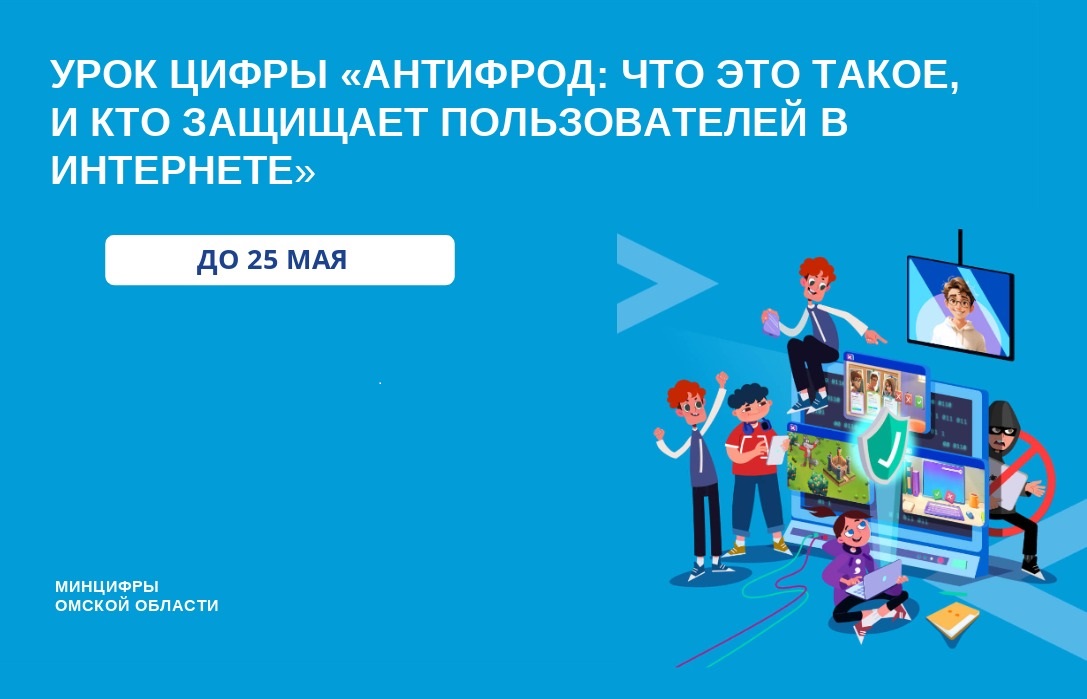 УРОК ЦИФРЫ «АНТИФРОД: ЧТО ЭТО ТАКОЕ, И КТО ЗАЩИЩАЕТ ПОЛЬЗОВАТЕЛЕЙ В ИНТЕРНЕТЕ»

ДО 25 МАЯ

МИНЦИФРЫ
ОМСКОЙ ОБЛАСТИ